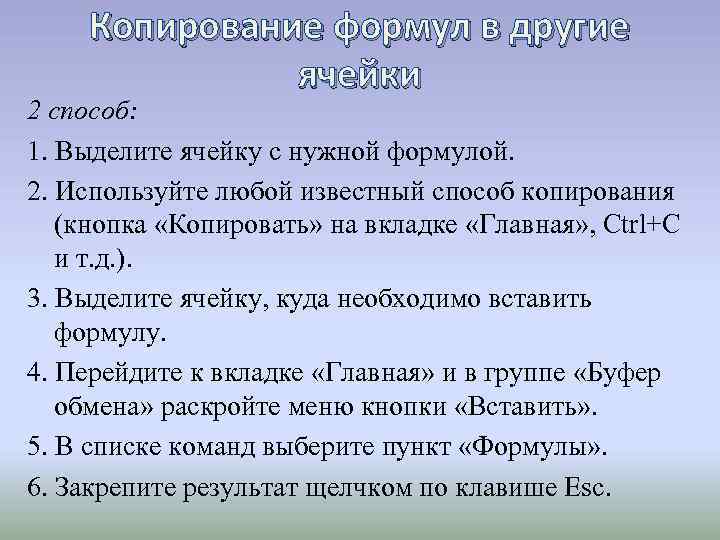 Копирование формул в другие ячейки

2 способ:

1. Выделите ячейку с нужной формулой.

2. Используйте любой известный способ копирования (кнопка «Копировать» на вкладке «Главная», Ctrl+C и т.д.).

3. Выделите ячейку, куда необходимо вставить формулу.

4. Перейдите к вкладке «Главная» и в группе «Буфер обмена» раскройте меню кнопки «Вставить».

5. В списке команд выберите пункт «Формулы».

6. Закрепите результат щелчком по клавише Esc.